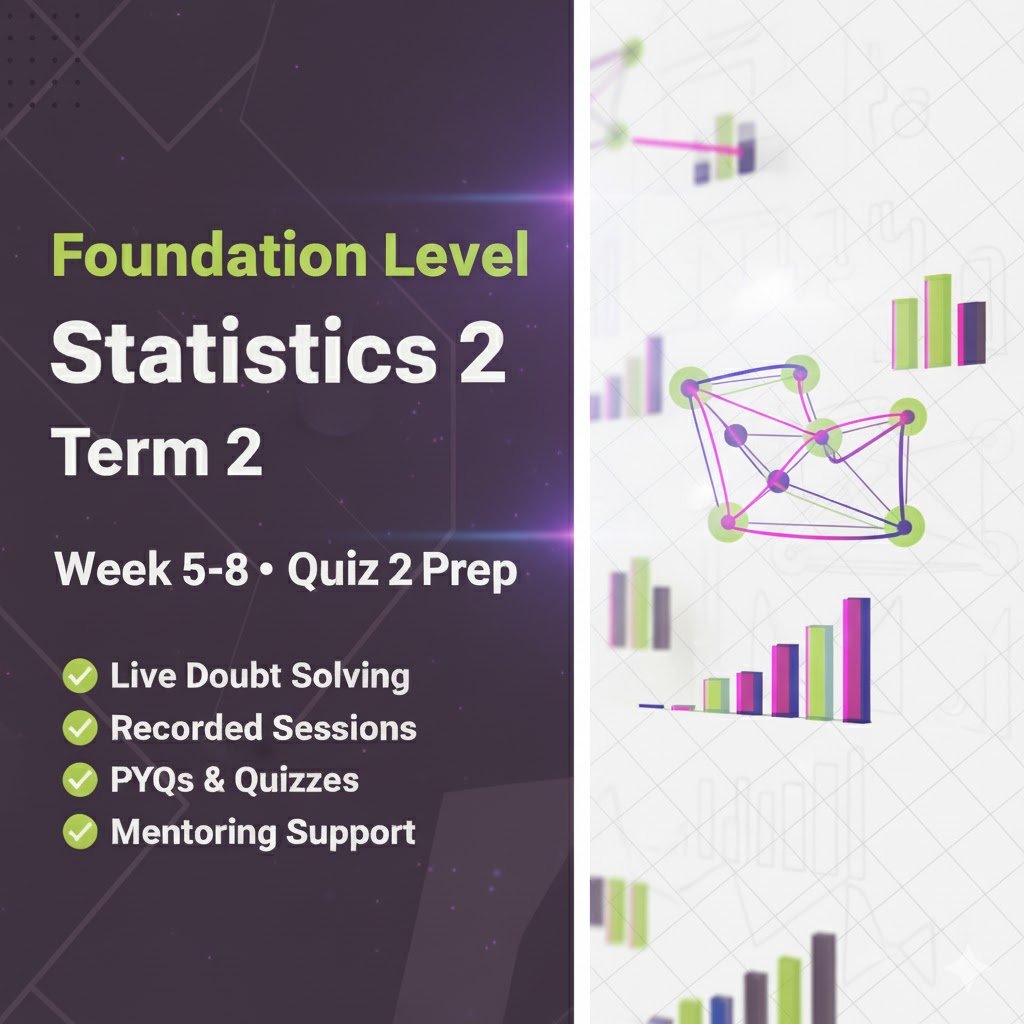 Foundation Level

Statistics 2

Term 2

Week 5-8 • Quiz 2 Prep

Live Doubt Solving
Recorded Sessions
PYQs & Quizzes
Mentoring Support